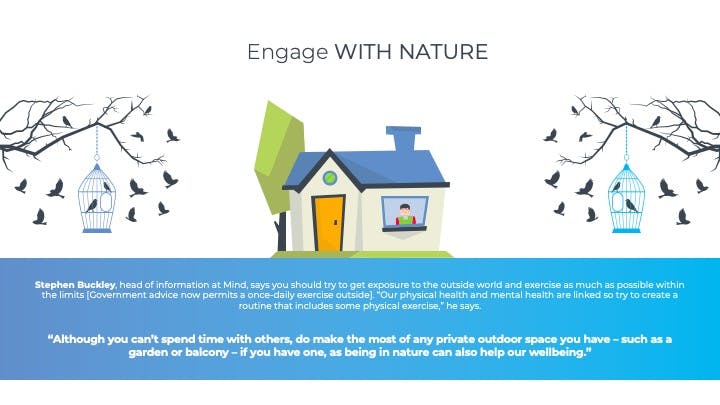 Engage WITH NATURE

Stephen Buckley, head of information at Mind, says you should try to get exposure to the outside world and exercise as much as possible within the limits [Government advice now permits a once-daily exercise outside]. "Our physical health and mental health are linked so try to create a routine that includes some physical exercise," he says.

"Although you can't spend time with others, do make the most of any private outdoor space you have – such as a garden or balcony – if you have one, as being in nature can also help our wellbeing."